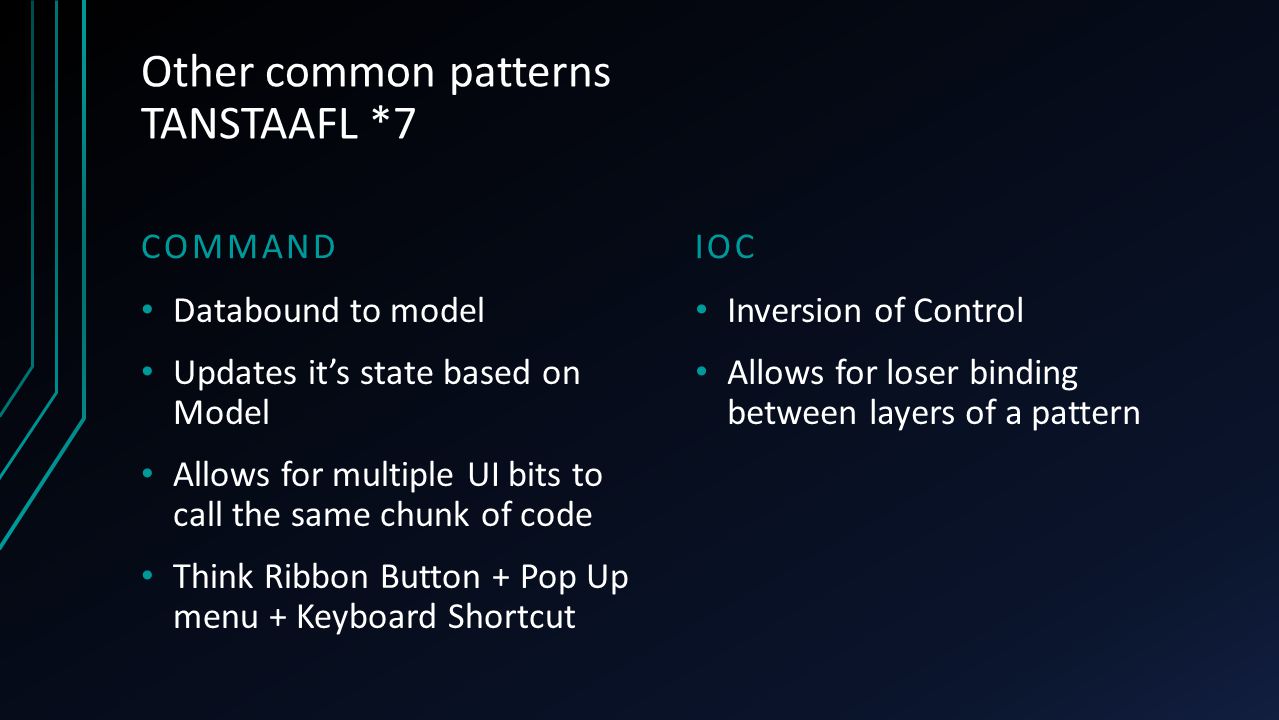 Other common patterns
TANSTAAFL *7

COMMAND

• Databound to model
• Updates it's state based on Model
• Allows for multiple UI bits to call the same chunk of code
• Think Ribbon Button + Pop Up menu + Keyboard Shortcut

IOC

• Inversion of Control
• Allows for loser binding between layers of a pattern